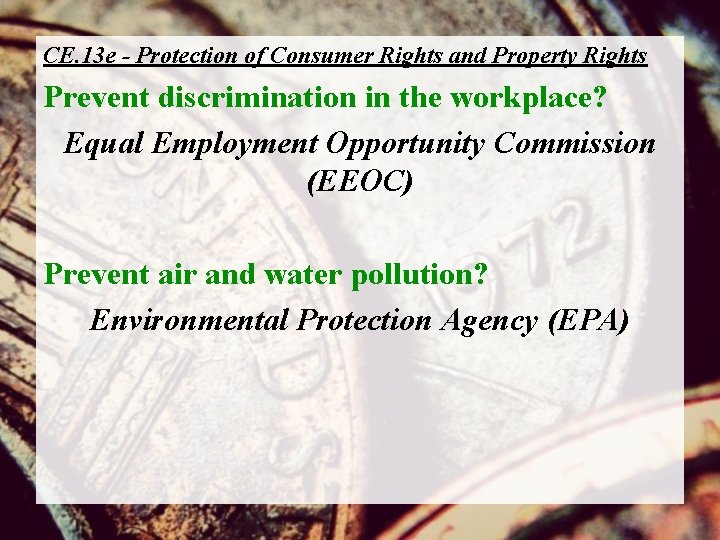 CE.13e - Protection of Consumer Rights and Property Rights

Prevent discrimination in the workplace?

Equal Employment Opportunity Commission (EEOC)

Prevent air and water pollution?

Environmental Protection Agency (EPA)